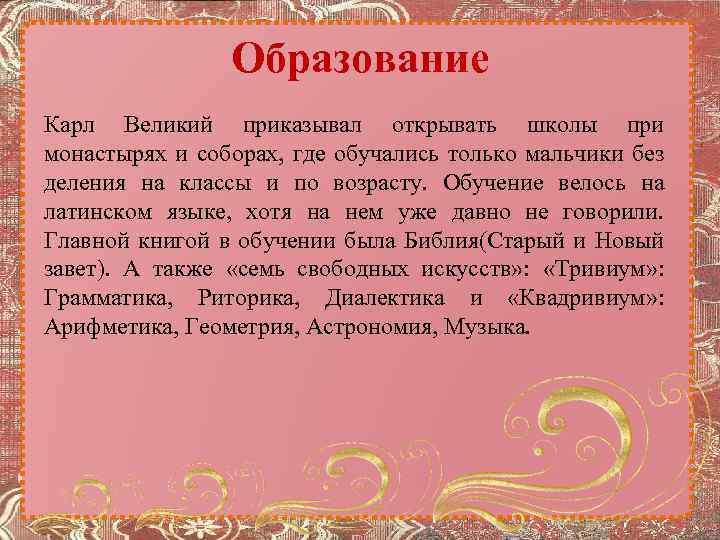 Образование

Карл Великий приказывал открывать школы при монастырях и соборах, где обучались только мальчики без деления на классы и по возрасту. Обучение велось на латинском языке, хотя на нем уже давно не говорили. Главной книгой в обучении была Библия(Старый и Новый завет). А также «семь свободных искусств»: «Тривиум»: Грамматика, Риторика, Диалектика и «Квадривиум»: Арифметика, Геометрия, Астрономия, Музыка.